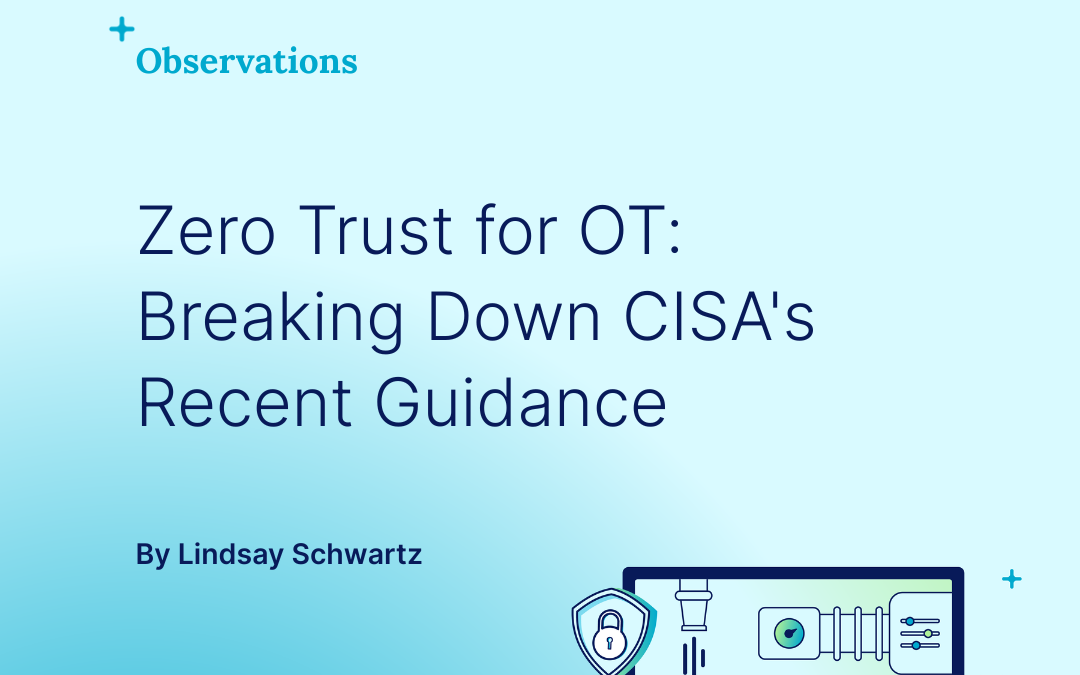 Observations

Zero Trust for OT: Breaking Down CISA's Recent Guidance

By Lindsay Schwartz